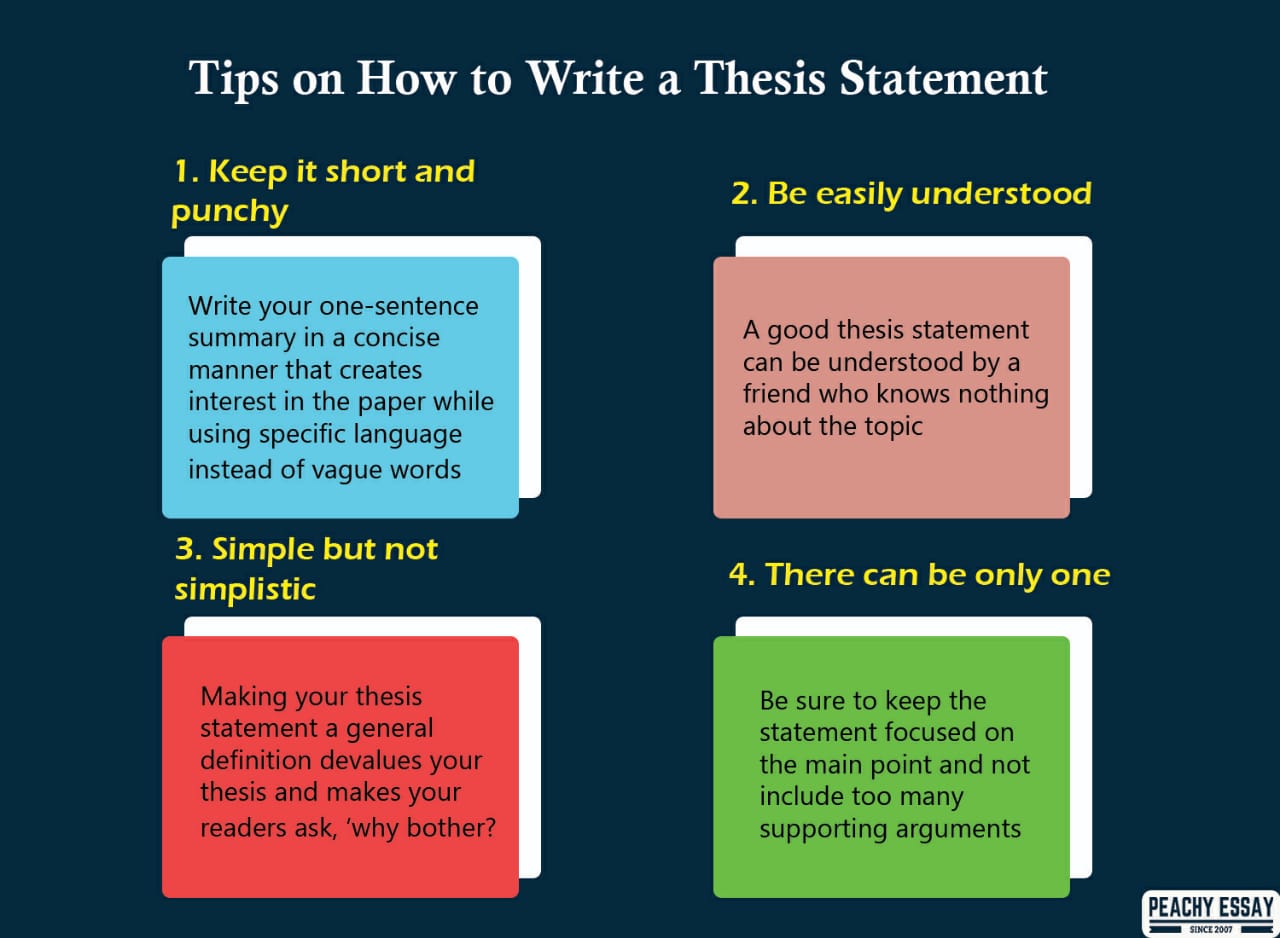 Tips on How to Write a Thesis Statement

1. Keep it short and punchy

Write your one-sentence summary in a concise manner that creates interest in the paper while using specific language instead of vague words

2. Be easily understood

A good thesis statement can be understood by a friend who knows nothing about the topic

3. Simple but not simplistic

Making your thesis statement a general definition devalues your thesis and makes your readers ask, 'why bother?

4. There can be only one

Be sure to keep the statement focused on the main point and not include too many supporting arguments

PEACHY ESSAY
SINCE 2007